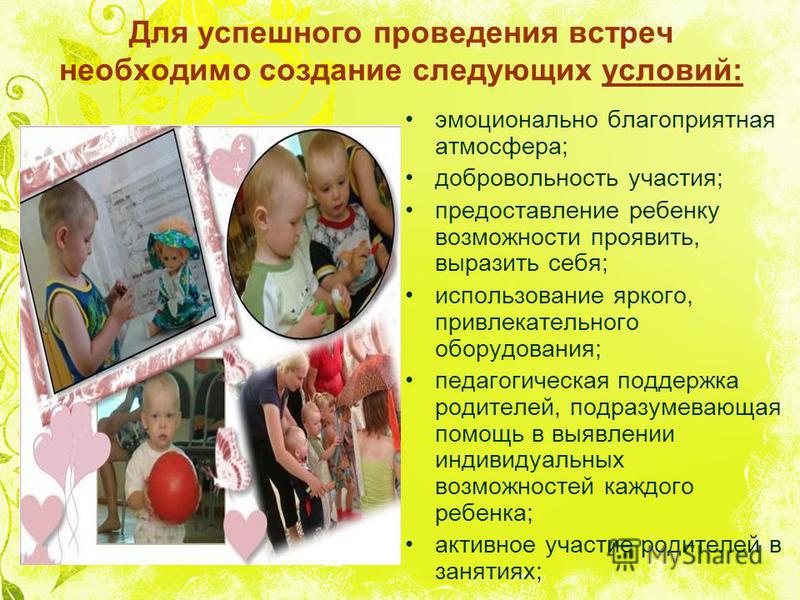 Для успешного проведения встреч необходимо создание следующих условий:

• эмоционально благоприятная атмосфера;
• добровольность участия;
• предоставление ребенку возможности проявить, выразить себя;
• использование яркого, привлекательного оборудования;
• педагогическая поддержка родителей, подразумевающая помощь в выявлении индивидуальных возможностей каждого ребенка;
• активное участие родителей в занятиях;

MyShared